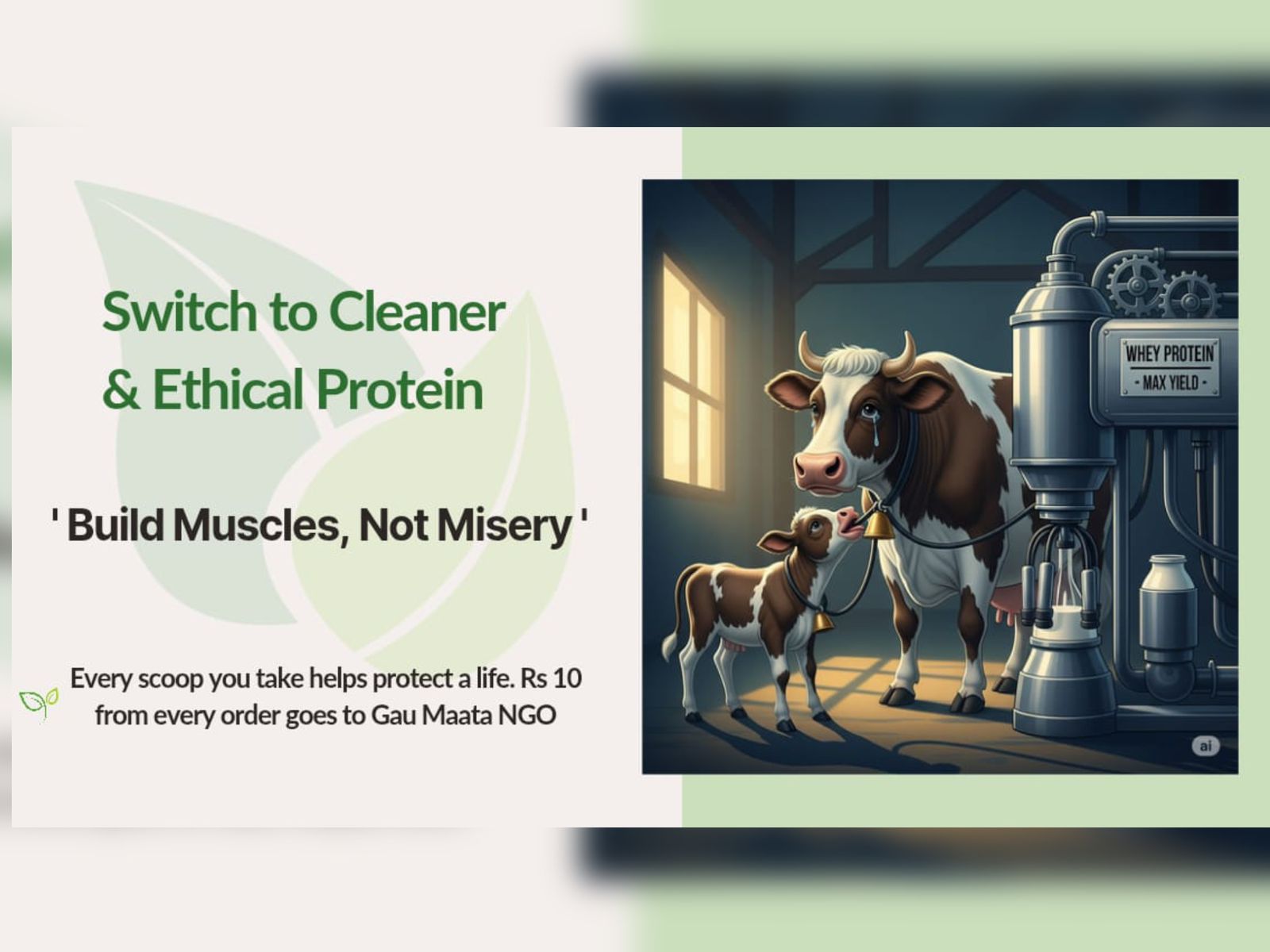 Switch to Cleaner & Ethical Protein

' Build Muscles, Not Misery '

Every scoop you take helps protect a life. Rs 10 from every order goes to Gau Maata NGO

WHEY PROTEIN
- MAX YIELD -

ai